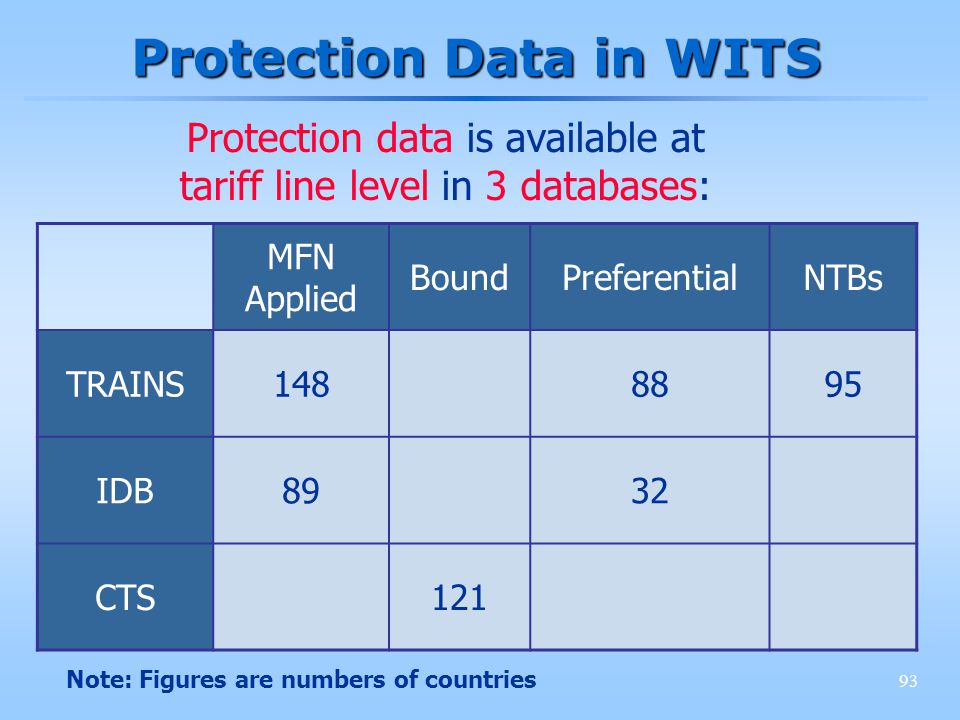 Protection Data in WITS

Protection data is available at tariff line level in 3 databases:

| | MFN Applied | Bound | Preferential | NTBs |
|---|---|---|---|---|
| TRAINS | 148 | | 88 | 95 |
| IDB | 89 | | 32 | |
| CTS | | 121 | | |

Note: Figures are numbers of countries

93